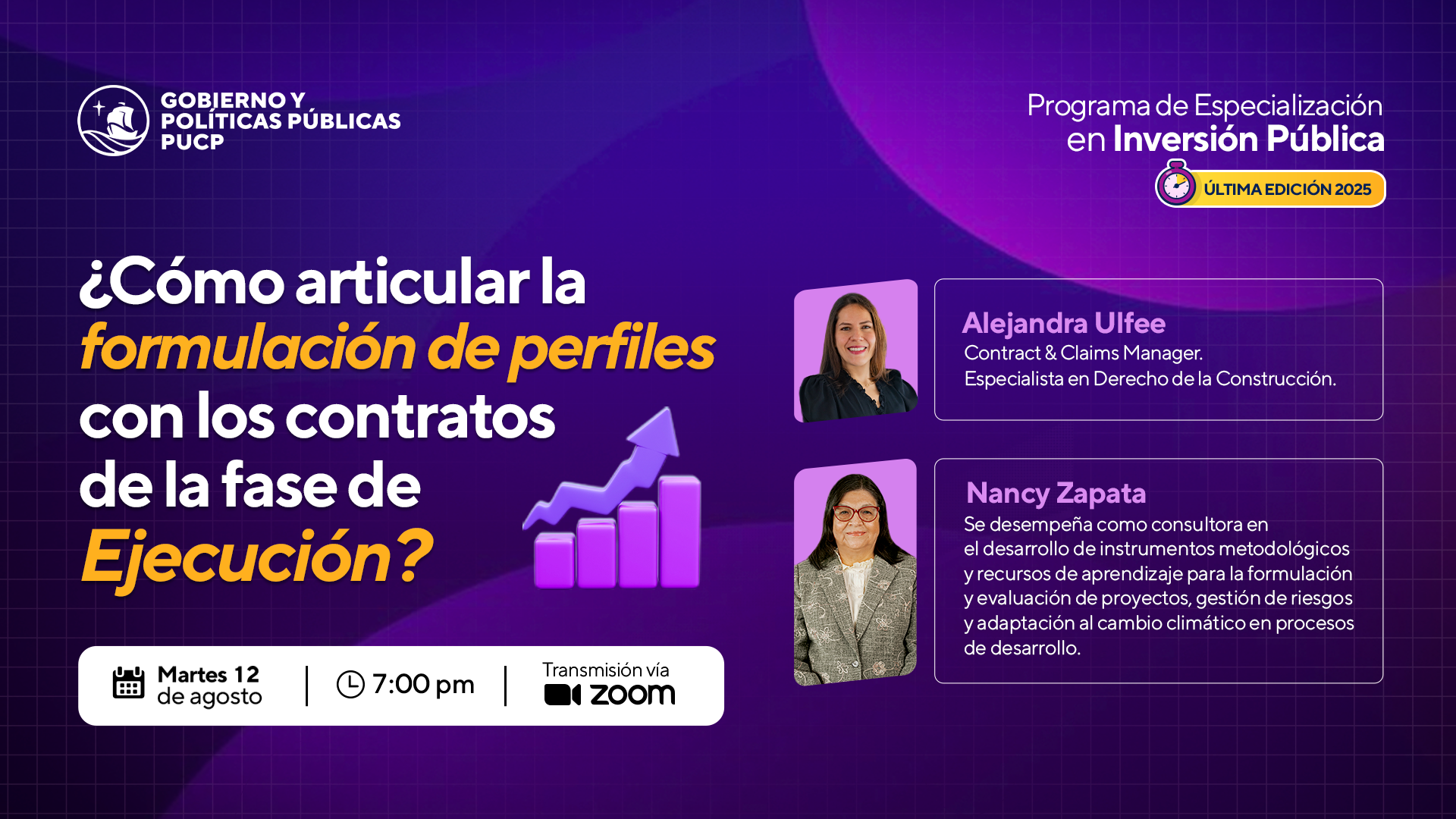 GOBIERNO Y
POLÍTICAS PÚBLICAS
PUCP

Programa de Especialización
en Inversión Pública

ÚLTIMA EDICIÓN 2025

¿Cómo articular la formulación de perfiles con los contratos de la fase de Ejecución?

Martes 12
de agosto

7:00 pm

Transmisión vía
zoom

Alejandra Ulfee
Contract & Claims Manager.
Especialista en Derecho de la Construcción.

Nancy Zapata
Se desempeña como consultora en el desarrollo de instrumentos metodológicos y recursos de aprendizaje para la formulación y evaluación de proyectos, gestión de riesgos y adaptación al cambio climático en procesos de desarrollo.